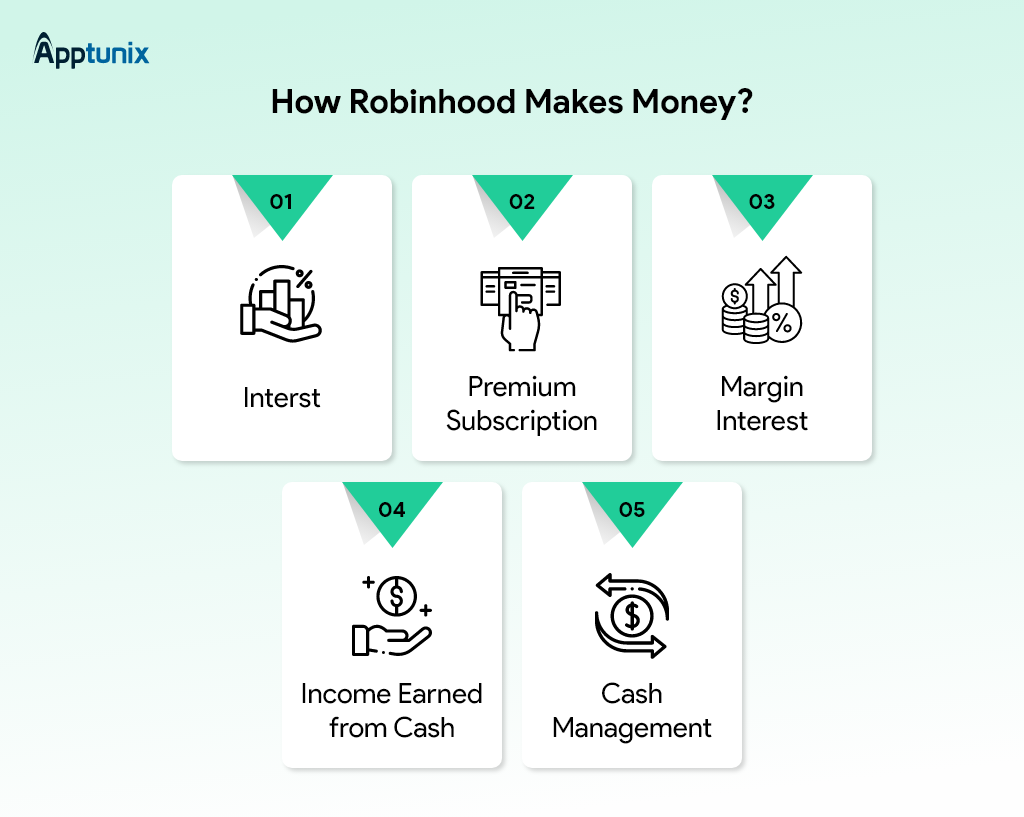 Apptunix

How Robinhood Makes Money?

01

Interst

02

Premium Subscription

03

Margin Interest

04

Income Earned from Cash

05

Cash Management